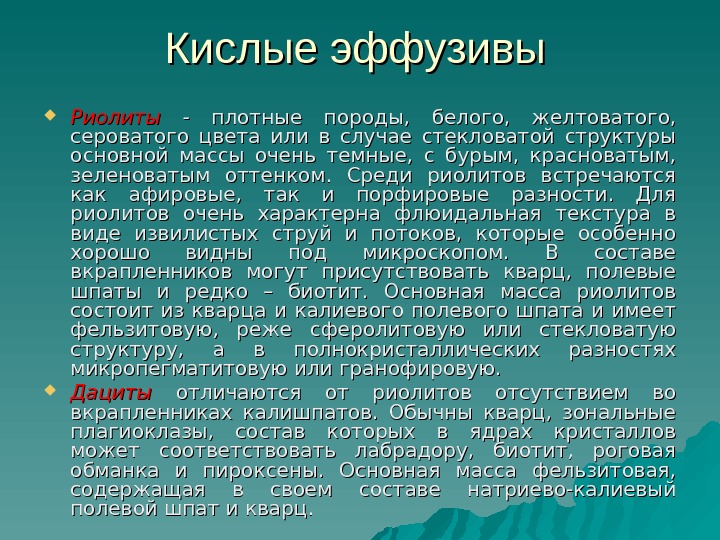 Кислые эффузивы

Риолиты - плотные породы, белого, желтоватого, сероватого цвета или в случае стекловатой структуры основной массы очень темные, с бурым, красноватым, зеленоватым оттенком. Среди риолитов встречаются как афировые, так и порфировые разности. Для риолитов очень характерна флюидальная текстура в виде извилистых струй и потоков, которые особенно хорошо видны под микроскопом. В составе вкрапленников могут присутствовать кварц, полевые шпаты и редко – биотит. Основная масса риолитов состоит из кварца и калиевого полевого шпата и имеет фельзитовую, реже сферолитовую или стекловатую структуру, а в полнокристаллических разностях микропегматитовую или гранофировую.

Дациты отличаются от риолитов отсутствием во вкрапленниках калишпатов. Обычны кварц, зональные плагиоклазы, состав которых в ядрах кристаллов может соответствовать лабрадору, биотит, роговая обманка и пироксены. Основная масса фельзитовая, содержащая в своем составе натриево-калиевый полевой шпат и кварц.